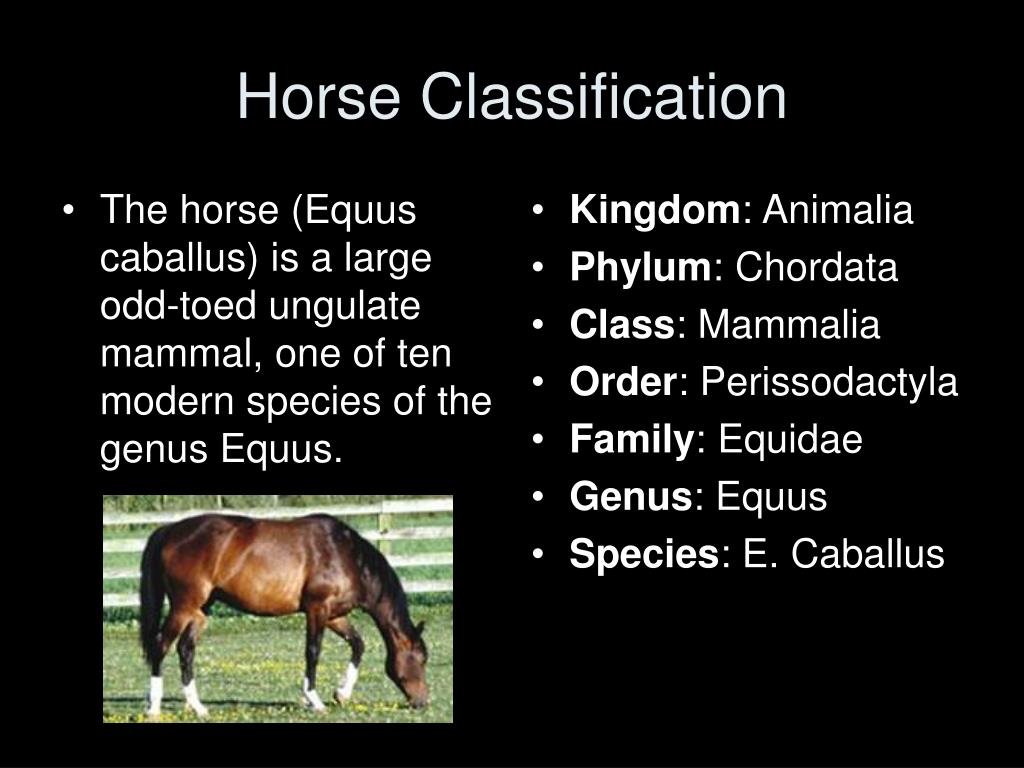 Horse Classification

• The horse (Equus caballus) is a large odd-toed ungulate mammal, one of ten modern species of the genus Equus.

• Kingdom: Animalia
• Phylum: Chordata
• Class: Mammalia
• Order: Perissodactyla
• Family: Equidae
• Genus: Equus
• Species: E. Caballus